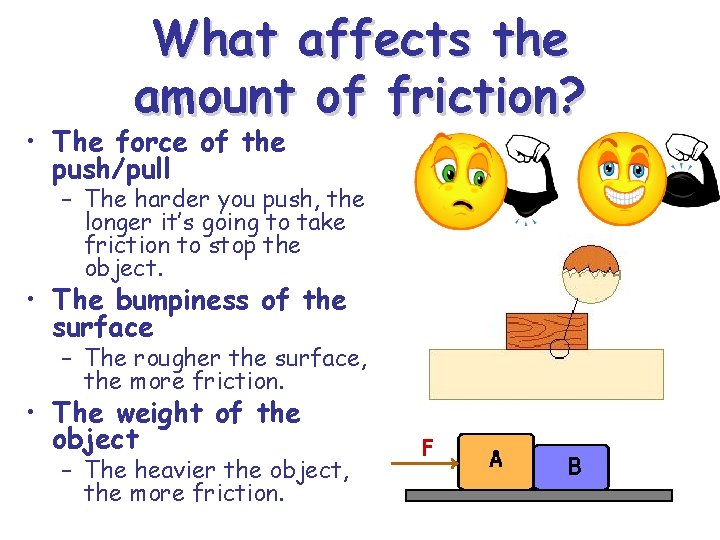 What affects the amount of friction?

• The force of the push/pull
  – The harder you push, the longer it's going to take friction to stop the object.
• The bumpiness of the surface
  – The rougher the surface, the more friction.
• The weight of the object
  – The heavier the object, the more friction.

F
A
B